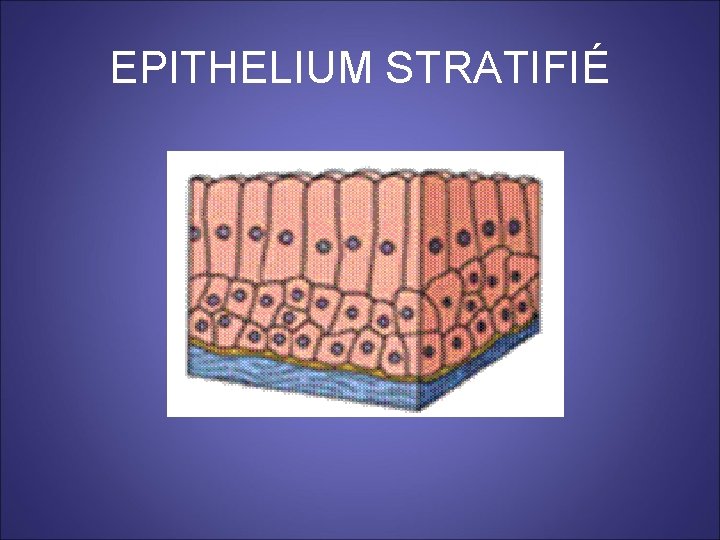 EPITHELIUM STRATIFIÉ